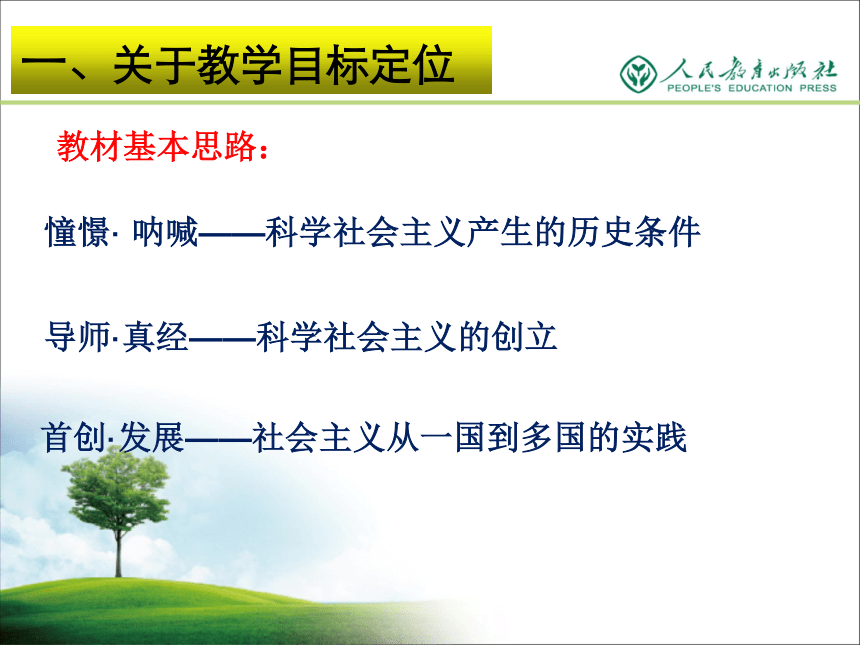 一、关于教学目标定位

人民教育出版社
PEOPLE'S EDUCATION PRESS

教材基本思路：

憧憬· 呐喊——科学社会主义产生的历史条件

导师·真经——科学社会主义的创立

首创·发展——社会主义从一国到多国的实践